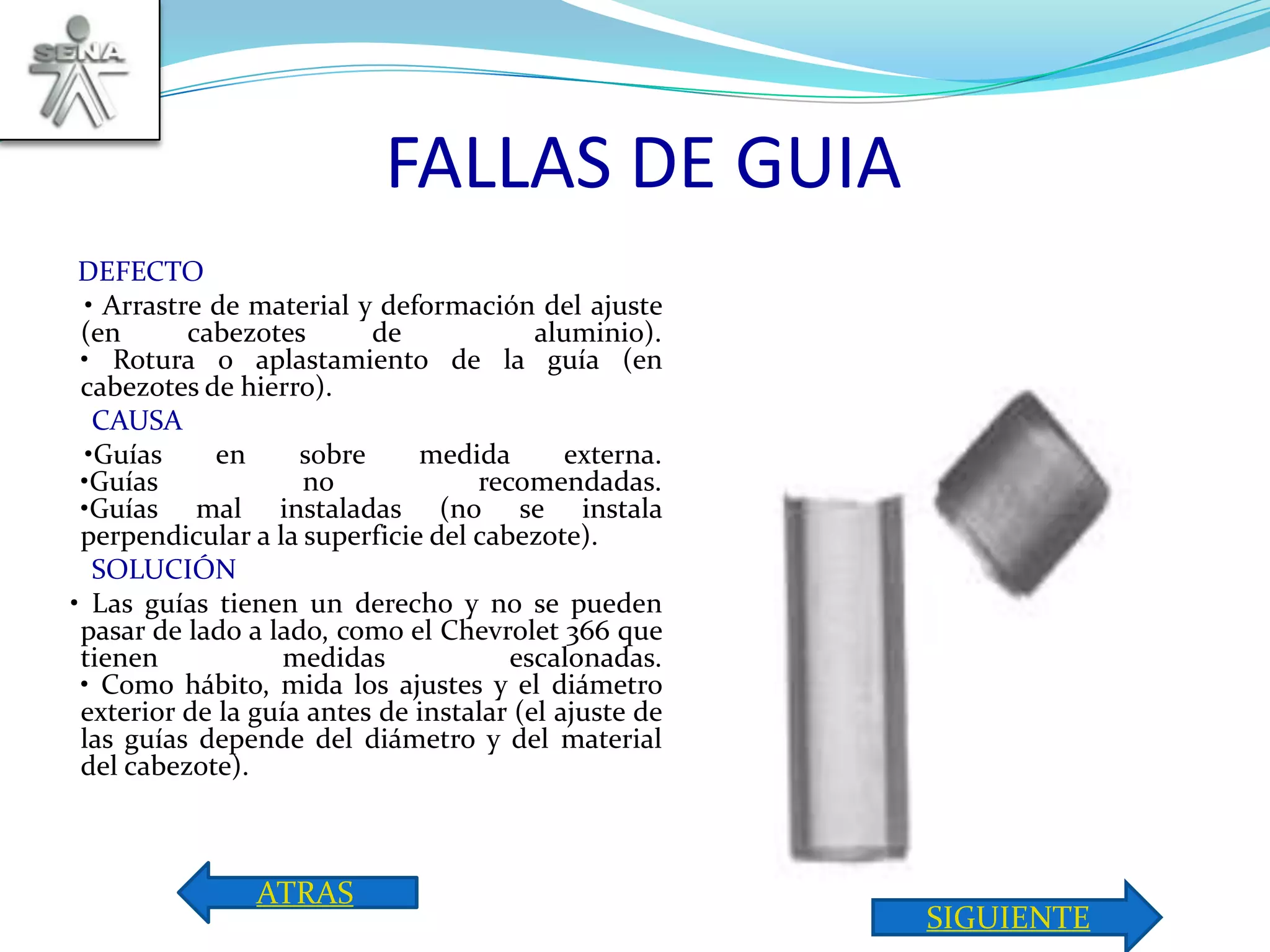 SENA

FALLAS DE GUIA

DEFECTO

• Arrastre de material y deformación del ajuste (en cabezotes de aluminio).
• Rotura o aplastamiento de la guía (en cabezotes de hierro).

CAUSA

•Guías en sobre medida externa.
•Guías no recomendadas.
•Guías mal instaladas (no se instala perpendicular a la superficie del cabezote).

SOLUCIÓN

• Las guías tienen un derecho y no se pueden pasar de lado a lado, como el Chevrolet 366 que tienen medidas escalonadas.
• Como hábito, mida los ajustes y el diámetro exterior de la guía antes de instalar (el ajuste de las guías depende del diámetro y del material del cabezote).

ATRAS

SIGUIENTE